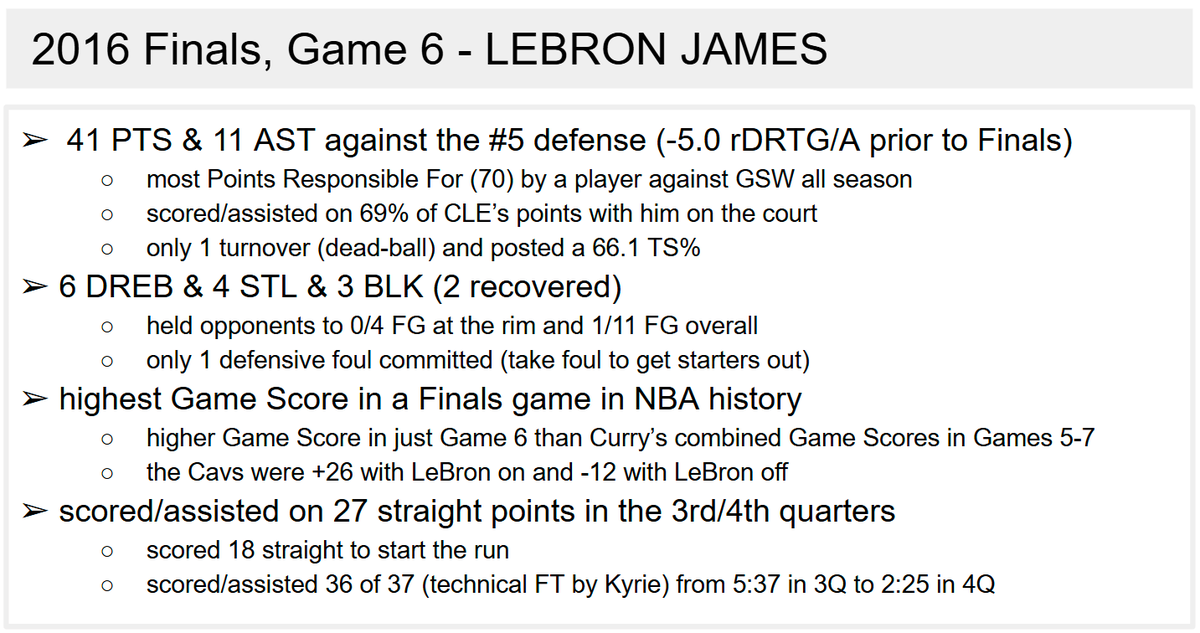 2016 Finals, Game 6 - LEBRON JAMES

➢ 41 PTS & 11 AST against the #5 defense (-5.0 rDRTG/A prior to Finals)
○ most Points Responsible For (70) by a player against GSW all season
○ scored/assisted on 69% of CLE's points with him on the court
○ only 1 turnover (dead-ball) and posted a 66.1 TS%

➢ 6 DREB & 4 STL & 3 BLK (2 recovered)
○ held opponents to 0/4 FG at the rim and 1/11 FG overall
○ only 1 defensive foul committed (take foul to get starters out)

➢ highest Game Score in a Finals game in NBA history
○ higher Game Score in just Game 6 than Curry's combined Game Scores in Games 5-7
○ the Cavs were +26 with LeBron on and -12 with LeBron off

➢ scored/assisted on 27 straight points in the 3rd/4th quarters
○ scored 18 straight to start the run
○ scored/assisted 36 of 37 (technical FT by Kyrie) from 5:37 in 3Q to 2:25 in 4Q